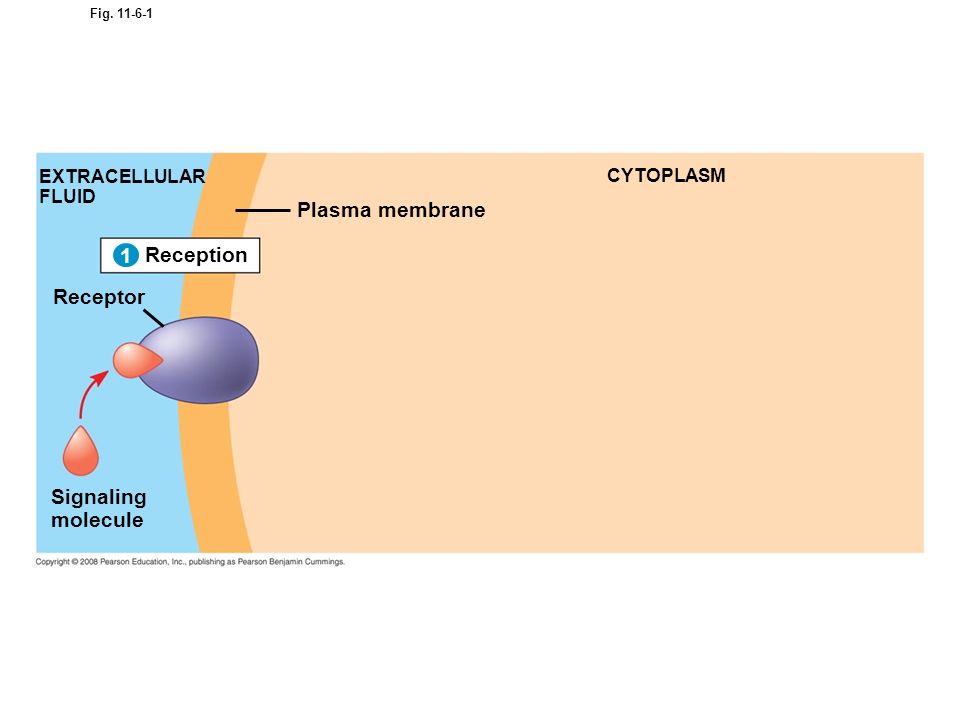 Fig. 11-6-1

EXTRACELLULAR FLUID

CYTOPLASM

Plasma membrane

1 Reception

Receptor

Signaling molecule

Copyright © 2008 Pearson Education, Inc., publishing as Pearson Benjamin Cummings.